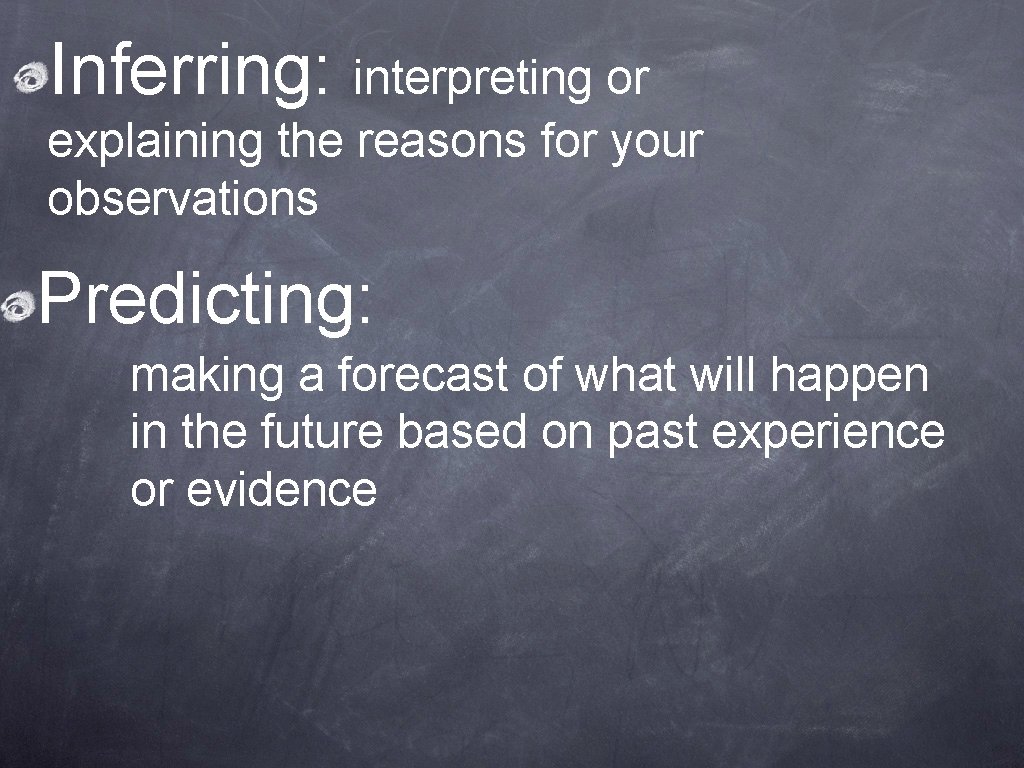 Inferring: interpreting or explaining the reasons for your observations

Predicting:

making a forecast of what will happen in the future based on past experience or evidence